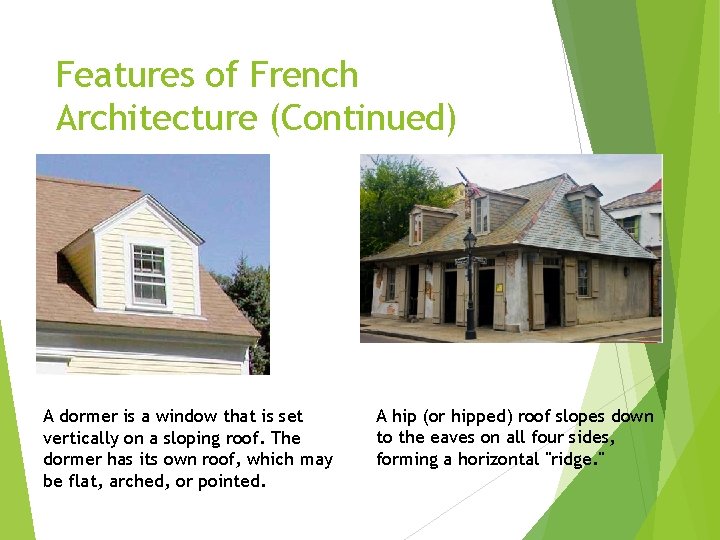 Features of French Architecture (Continued)

A dormer is a window that is set vertically on a sloping roof. The dormer has its own roof, which may be flat, arched, or pointed.

A hip (or hipped) roof slopes down to the eaves on all four sides, forming a horizontal "ridge."